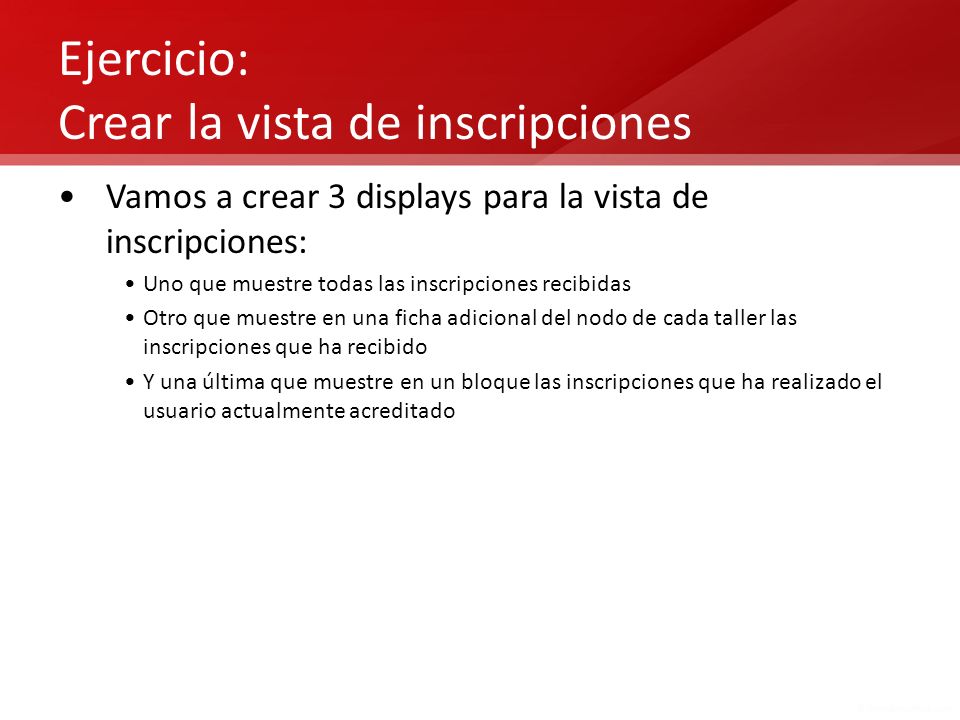 Ejercicio:
Crear la vista de inscripciones

• Vamos a crear 3 displays para la vista de inscripciones:
  • Uno que muestre todas las inscripciones recibidas
  • Otro que muestre en una ficha adicional del nodo de cada taller las inscripciones que ha recibido
  • Y una última que muestre en un bloque las inscripciones que ha realizado el usuario actualmente acreditado